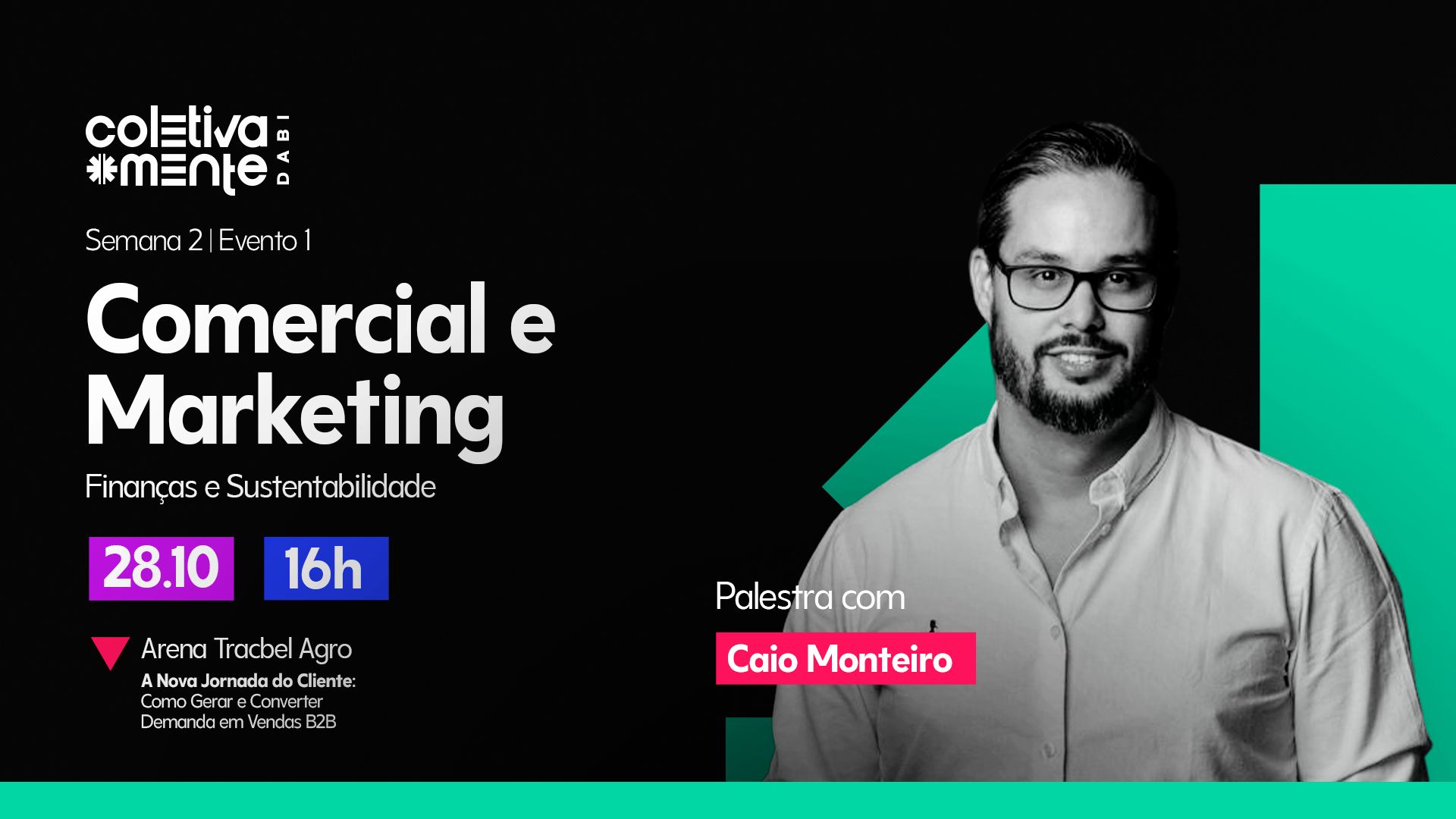 coletiva mente DABI

Semana 2 | Evento 1

Comercial e Marketing

Finanças e Sustentabilidade

28.10 16h

Arena Tracbel Agro

A Nova Jornada do Cliente: Como Gerar e Converter Demanda em Vendas B2B

Palestra com

Caio Monteiro